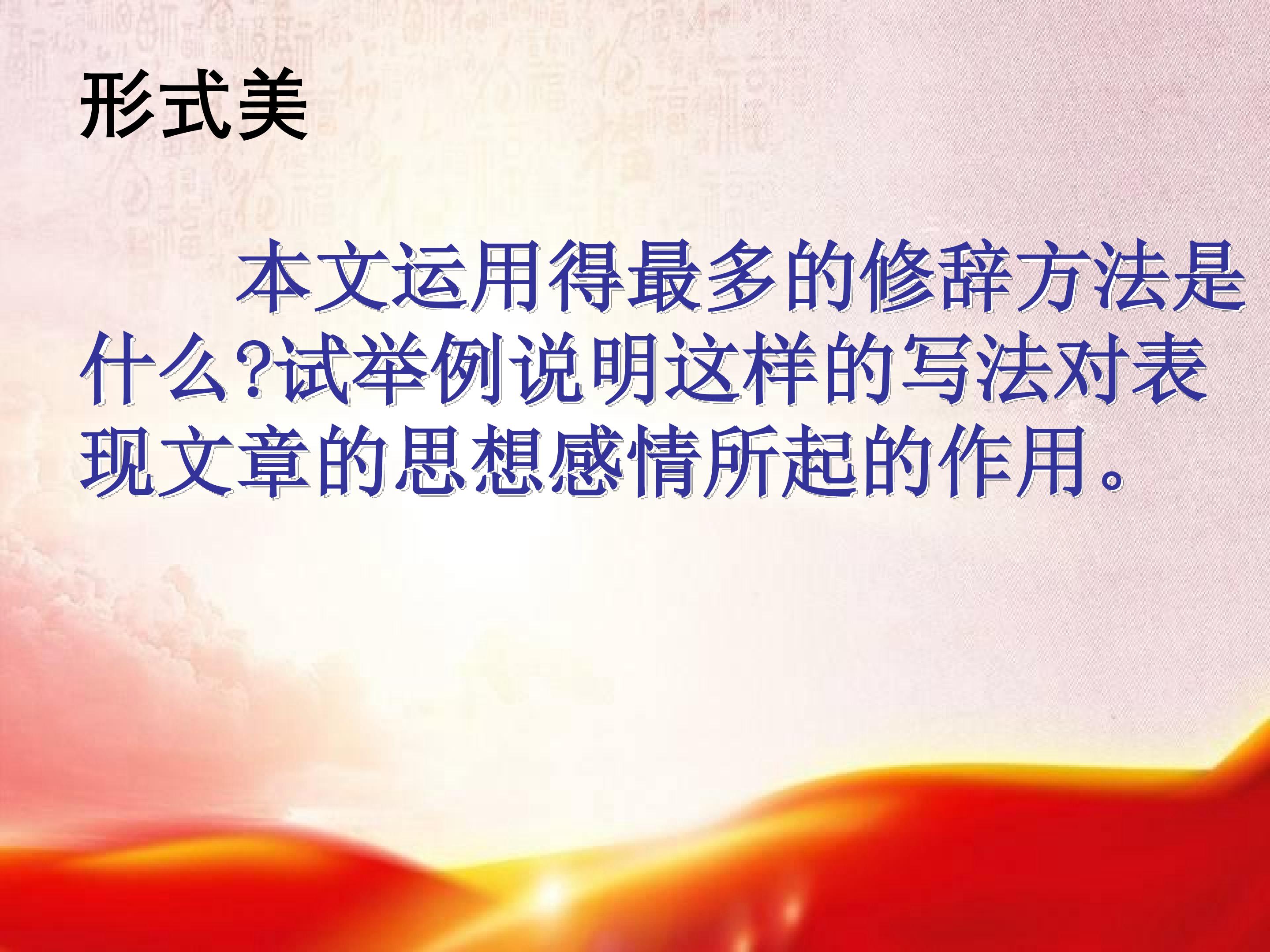 形式美

本文运用得最多的修辞方法是什么?试举例说明这样的写法对表现文章的思想感情所起的作用。